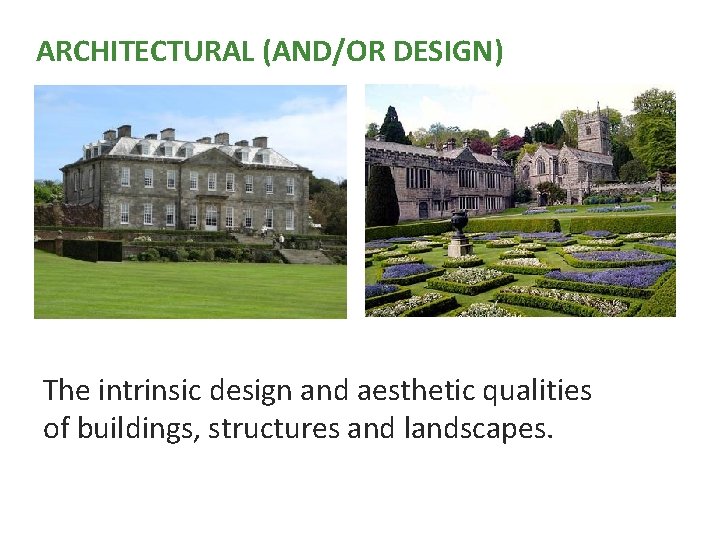 ARCHITECTURAL (AND/OR DESIGN)

The intrinsic design and aesthetic qualities of buildings, structures and landscapes.